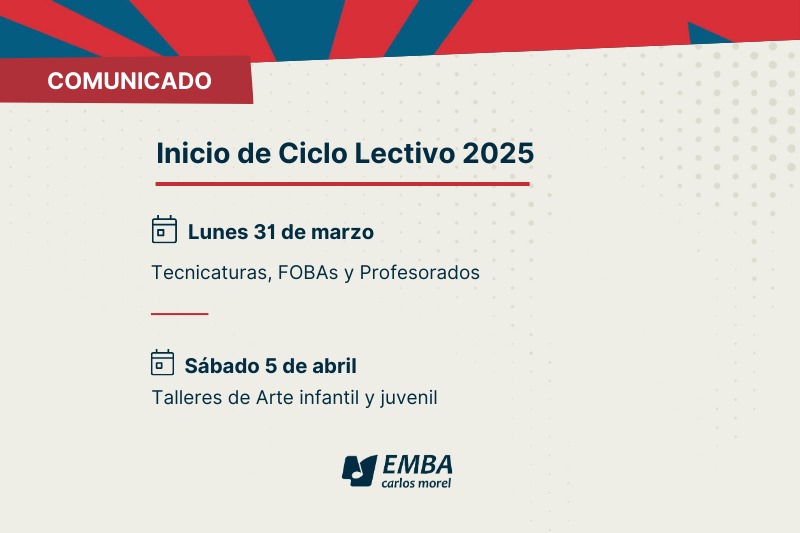 COMUNICADO

Inicio de Ciclo Lectivo 2025

Lunes 31 de marzo

Tecnicaturas, FOBAs y Profesorados

Sábado 5 de abril

Talleres de Arte infantil y juvenil

EMBA
carlos morel